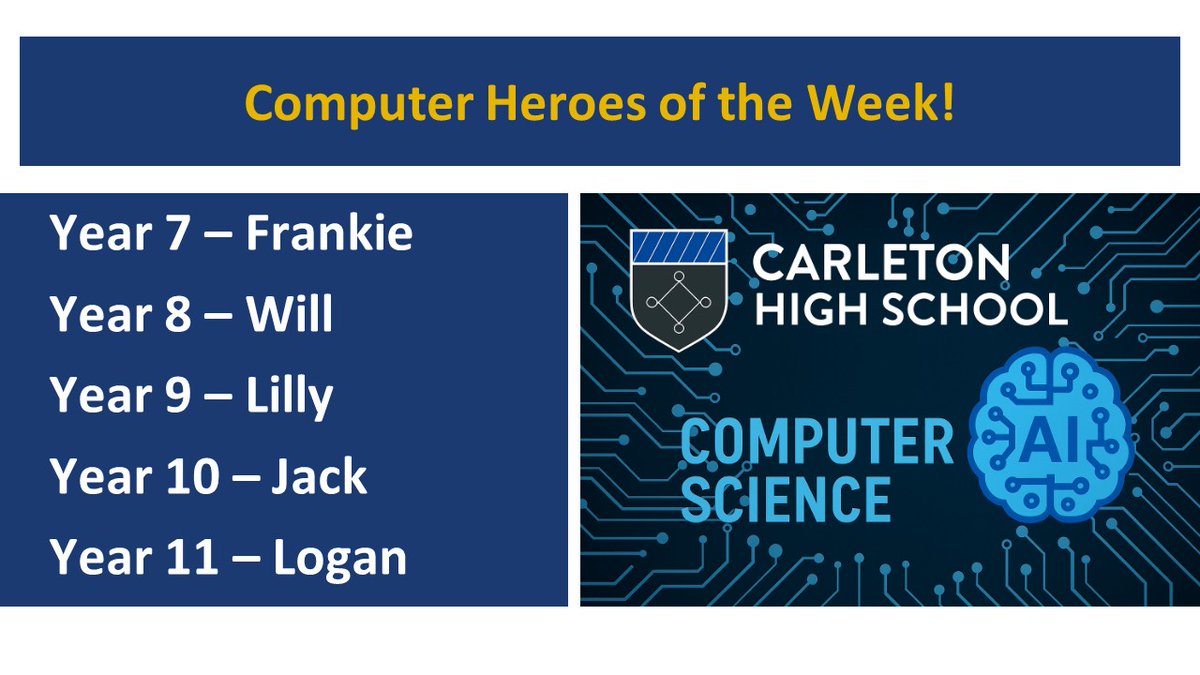 Computer Heroes of the Week!

Year 7 – Frankie
Year 8 – Will
Year 9 – Lilly
Year 10 – Jack
Year 11 – Logan

CARLETON HIGH SCHOOL

COMPUTER SCIENCE

AI